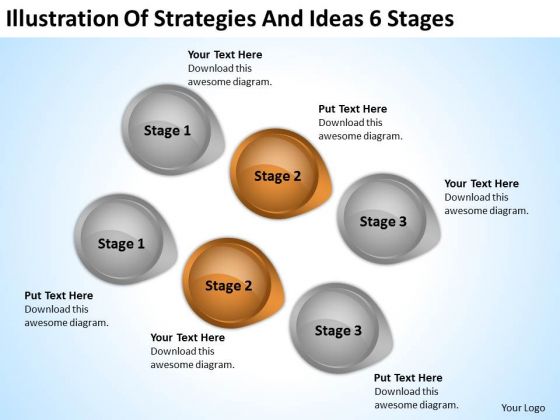 Illustration Of Strategies And Ideas 6 Stages

Your Text Here
Download this awesome diagram.

Stage 1

Put Text Here
Download this awesome diagram.

Stage 2

Your Text Here
Download this awesome diagram.

Stage 3

Stage 1

Put Text Here
Download this awesome diagram.

Stage 2

Your Text Here
Download this awesome diagram.

Stage 3

Put Text Here
Download this awesome diagram.

Your Logo